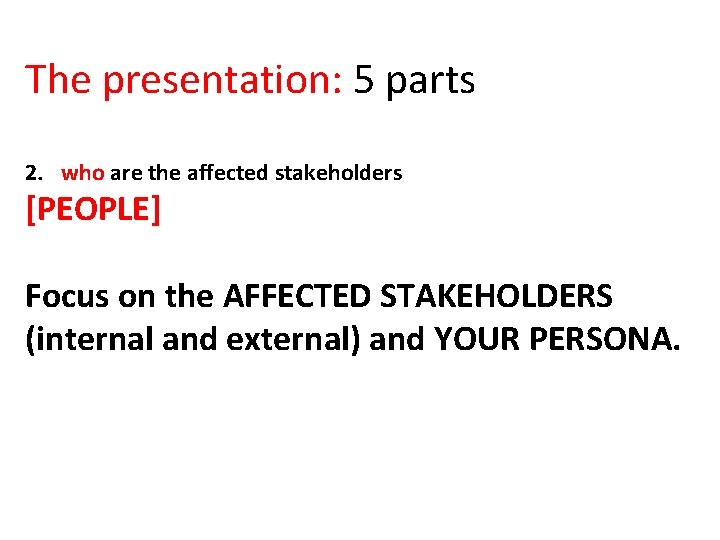 The presentation: 5 parts

2. who are the affected stakeholders
[PEOPLE]

Focus on the AFFECTED STAKEHOLDERS (internal and external) and YOUR PERSONA.